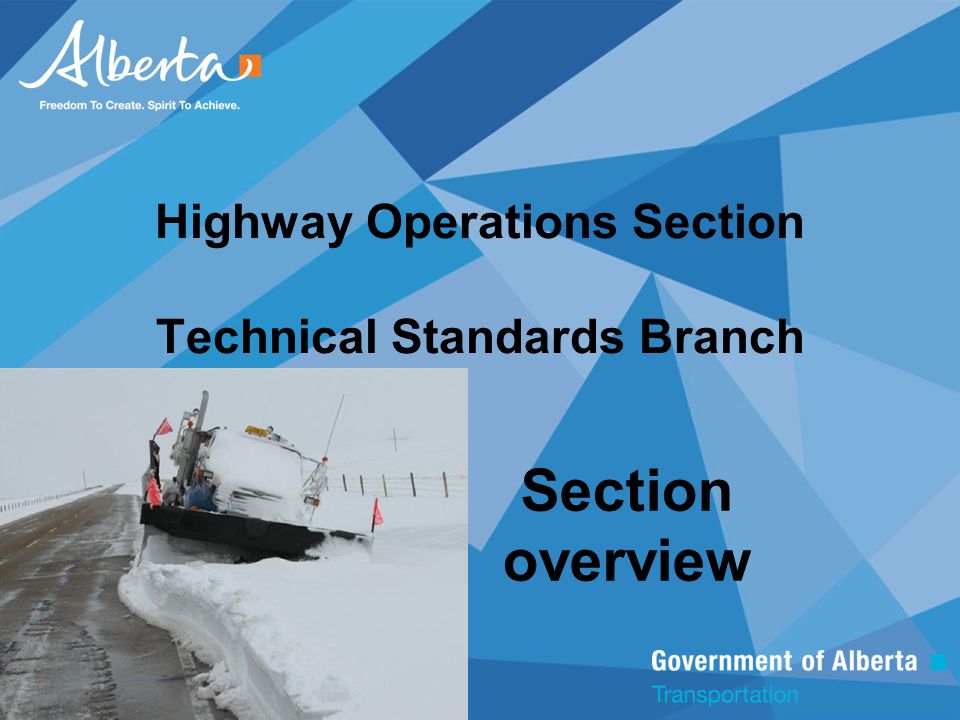 Alberta

Freedom To Create. Spirit To Achieve.

Highway Operations Section

Technical Standards Branch

Section overview

Government of Alberta

Transportation